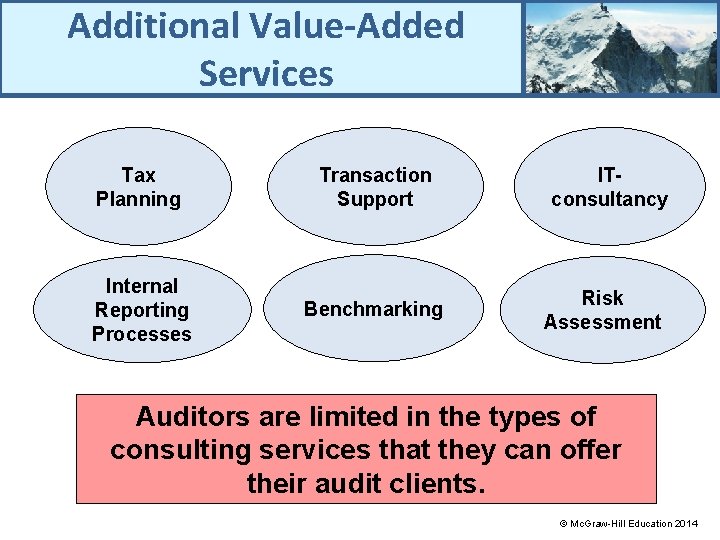 Additional Value-Added Services

Tax Planning

Transaction Support

IT-consultancy

Internal Reporting Processes

Benchmarking

Risk Assessment

Auditors are limited in the types of consulting services that they can offer their audit clients.

© McGraw-Hill Education 2014